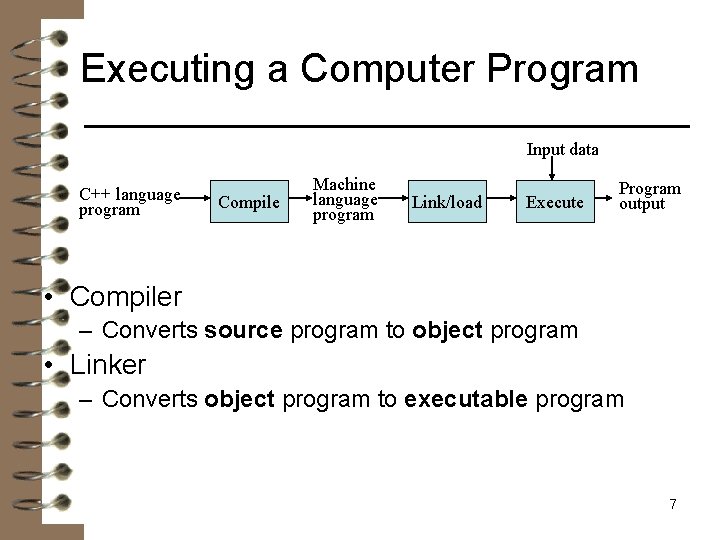 Executing a Computer Program

Input data

C++ language program

Compile

Machine language program

Link/load

Execute

Program output

• Compiler
– Converts **source** program to **object** program
• Linker
– Converts **object** program to **executable** program

7